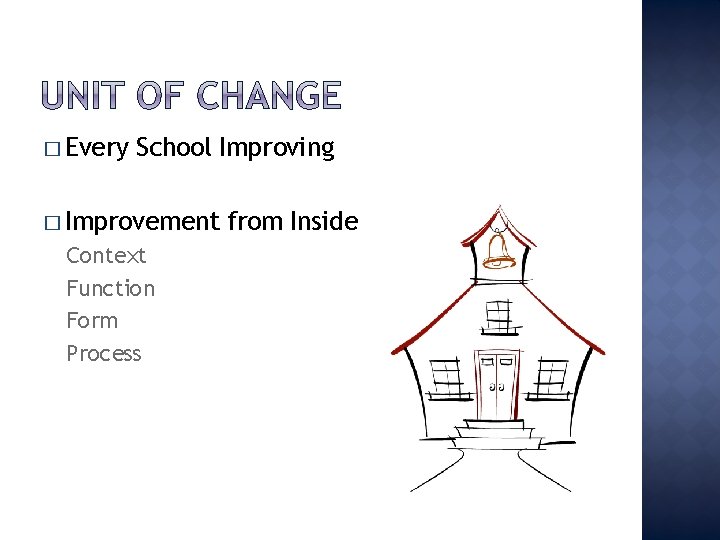 UNIT OF CHANGE

□ Every School Improving

□ Improvement from Inside
Context
Function
Form
Process